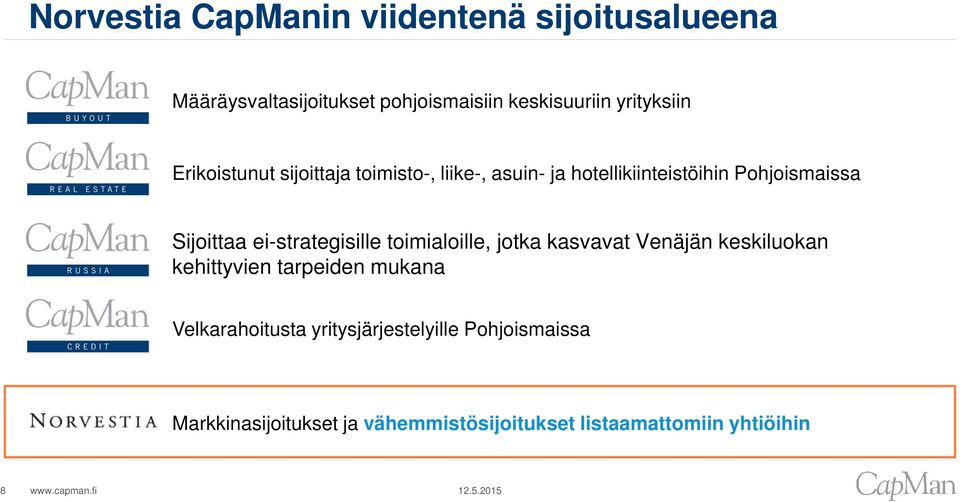 Norvestia CapManin viidentenä sijoitusalueena

CapMan BUYOUT

Määräysvaltasijoitukset pohjoismaisiin keskisuuriin yrityksiin

CapMan REAL ESTATE

Erikoistunut sijoittaja toimisto-, liike-, asuin- ja hotellikiinteistöihin Pohjoismaissa

CapMan RUSSIA

Sijoittaa ei-strategisille toimialoille, jotka kasvavat Venäjän keskiluokan kehittyvien tarpeiden mukana

CapMan CREDIT

Velkarahoitusta yritysjärjestelyille Pohjoismaissa

NORVESTIA

Markkinasijoitukset ja vähemmistösijoitukset listaamattomiin yhtiöihin

8 www.capman.fi 12.5.2015 CapMan